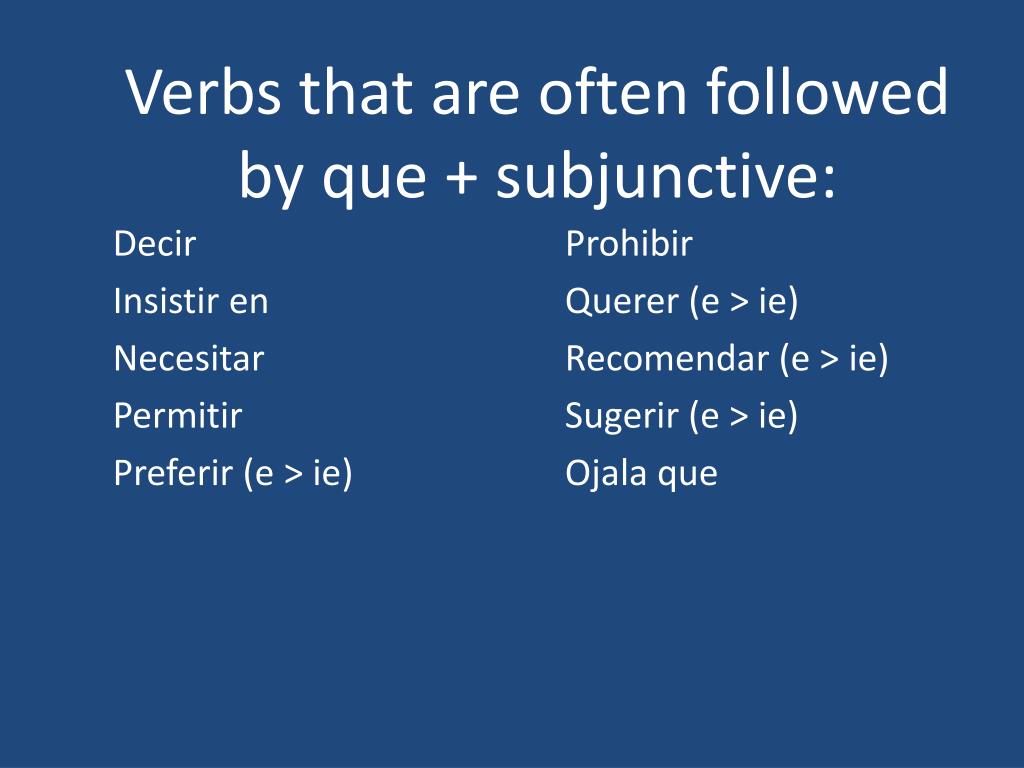 Verbs that are often followed by que + subjunctive:

Decir
Insistir en
Necesitar
Permitir
Preferir (e > ie)

Prohibir
Querer (e > ie)
Recomendar (e > ie)
Sugerir (e > ie)
Ojala que